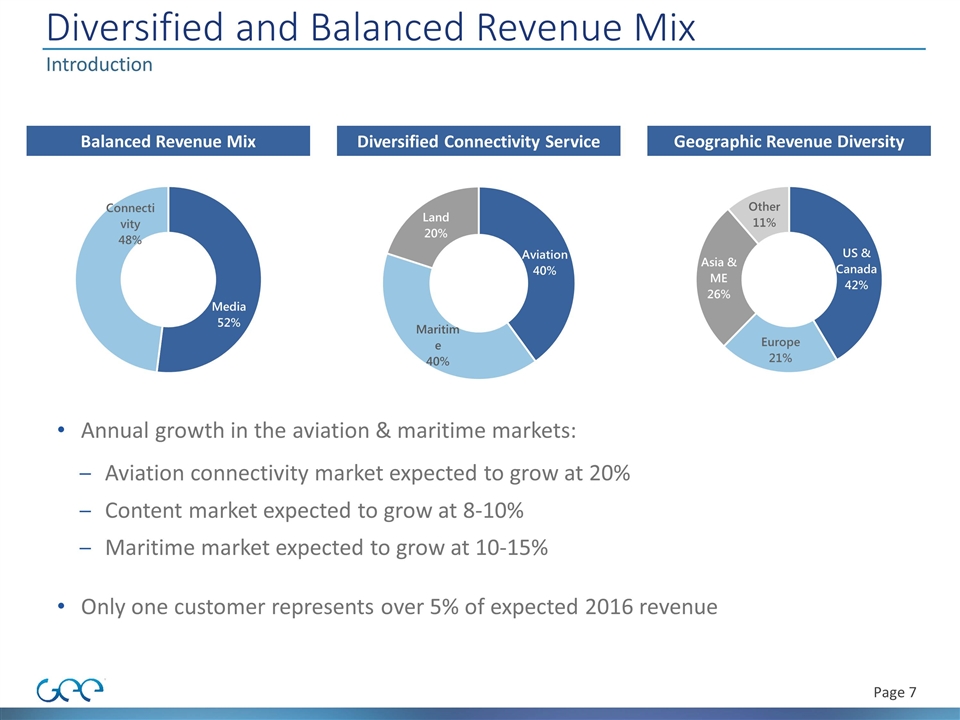 Diversified and Balanced Revenue Mix
Introduction

Balanced Revenue Mix

Connectivity 48%

Media 52%

Diversified Connectivity Service

Land 20%

Aviation 40%

Maritime 40%

Geographic Revenue Diversity

Other 11%

US & Canada 42%

Asia & ME 26%

Europe 21%

• Annual growth in the aviation & maritime markets:

– Aviation connectivity market expected to grow at 20%

– Content market expected to grow at 8-10%

– Maritime market expected to grow at 10-15%

• Only one customer represents over 5% of expected 2016 revenue

Gee

Page 7